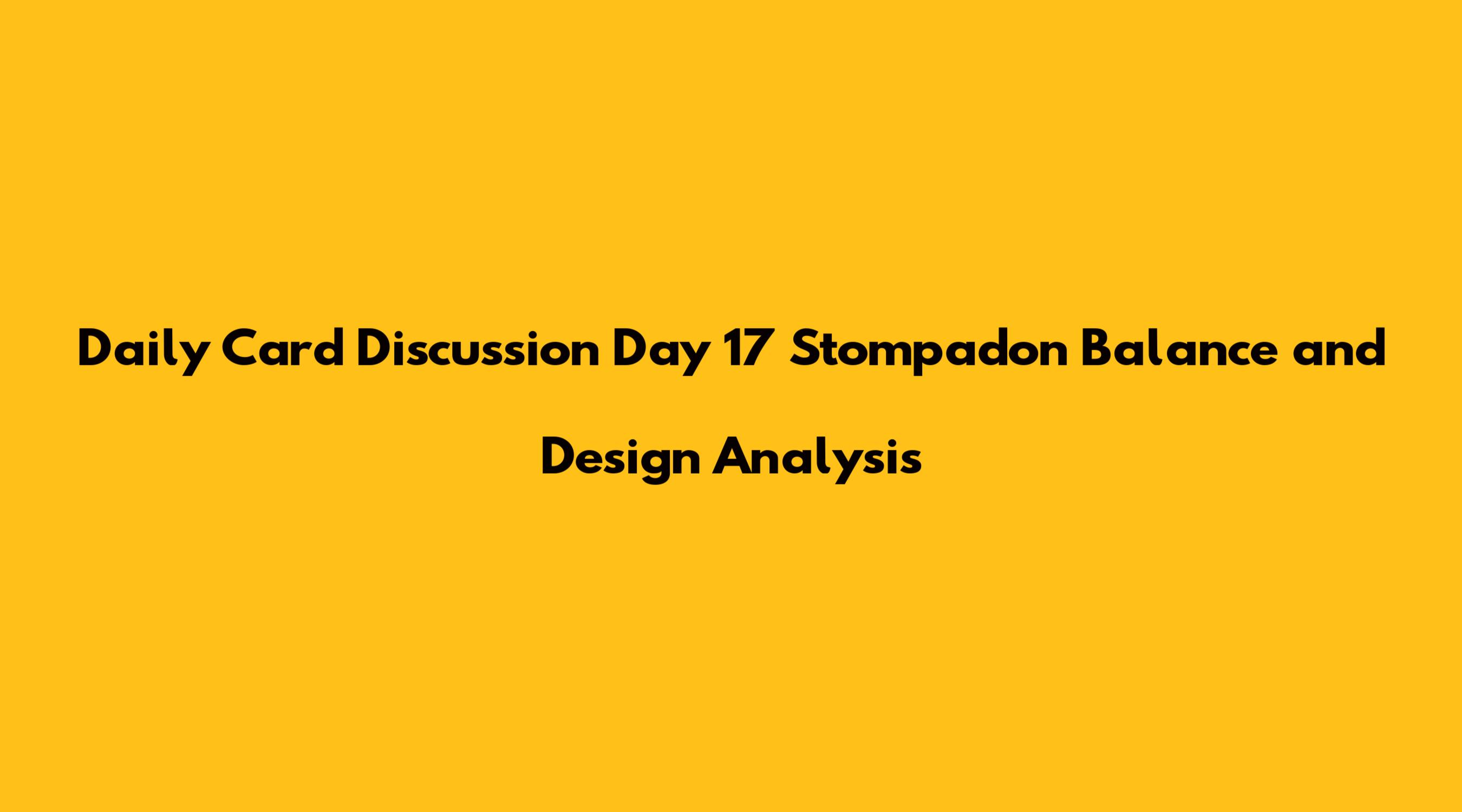 Daily Card Discussion Day 17 Stompadon Balance and Design Analysis